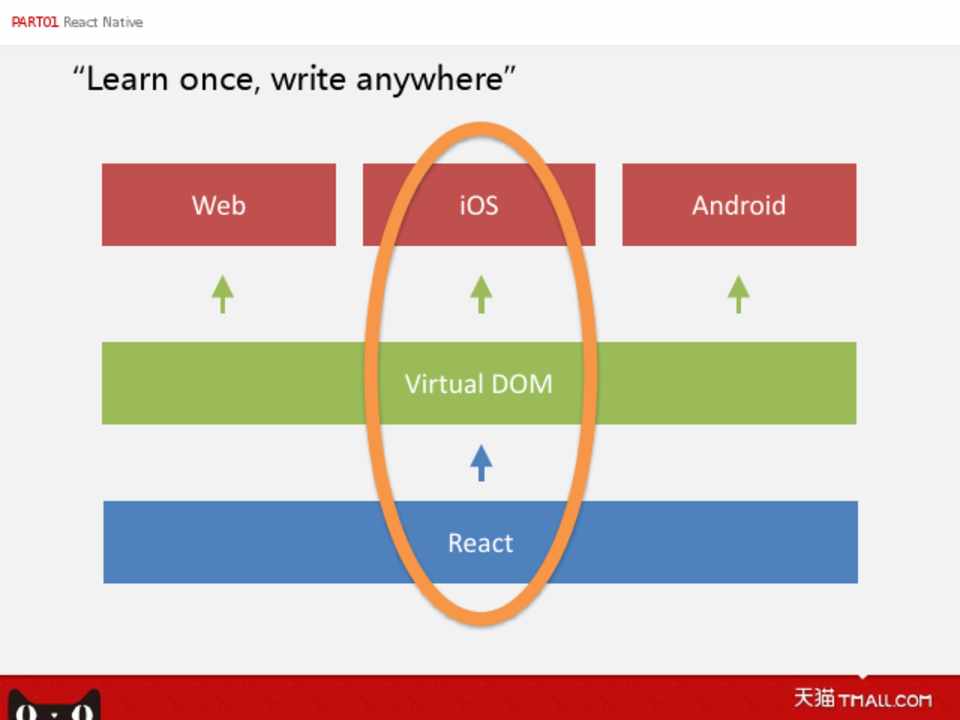 PART01 React Native

“Learn once, write anywhere”

Web

iOS

Android

Virtual DOM

React

天猫 TMALL.COM